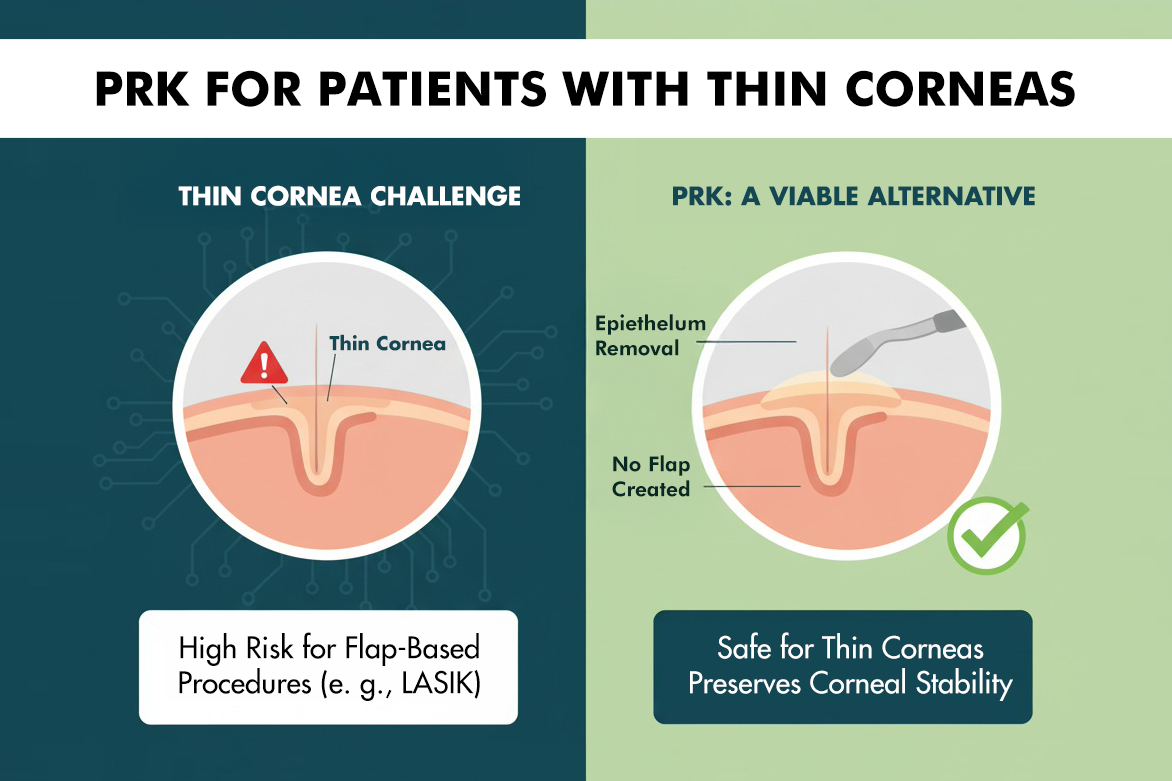 PRK FOR PATIENTS WITH THIN CORNEAS

THIN CORNEA CHALLENGE

Thin Cornea

High Risk for Flap-Based Procedures (e. g., LASIK)

PRK: A VIABLE ALTERNATIVE

Epiethelum Removal

No Flap Created

Safe for Thin Corneas
Preserves Corneal Stability